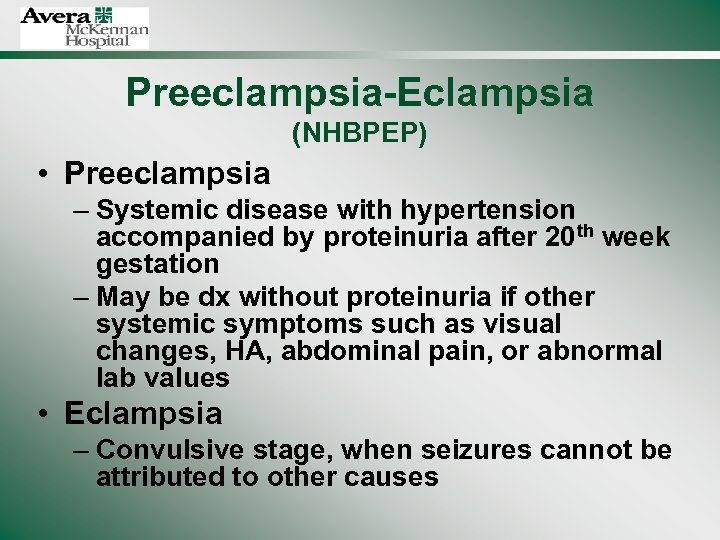 Avera McKennan Hospital

Preeclampsia-Eclampsia
(NHBPEP)

• Preeclampsia
– Systemic disease with hypertension accompanied by proteinuria after 20$^{th}$ week gestation
– May be dx without proteinuria if other systemic symptoms such as visual changes, HA, abdominal pain, or abnormal lab values

• Eclampsia
– Convulsive stage, when seizures cannot be attributed to other causes